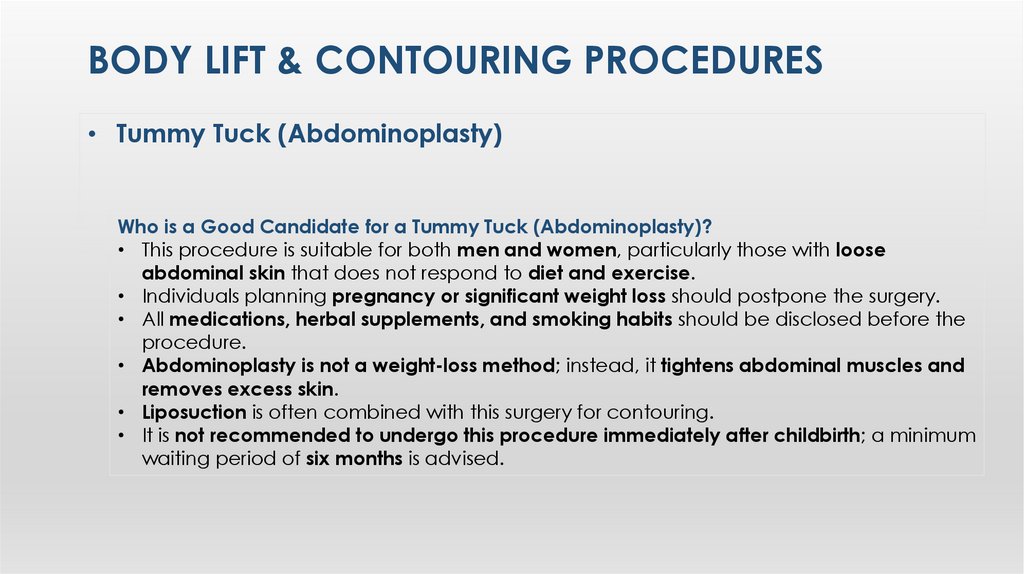 BODY LIFT & CONTOURING PROCEDURES

• Tummy Tuck (Abdominoplasty)

Who is a Good Candidate for a Tummy Tuck (Abdominoplasty)?
• This procedure is suitable for both men and women, particularly those with loose abdominal skin that does not respond to diet and exercise.
• Individuals planning pregnancy or significant weight loss should postpone the surgery.
• All medications, herbal supplements, and smoking habits should be disclosed before the procedure.
• Abdominoplasty is not a weight-loss method; instead, it tightens abdominal muscles and removes excess skin.
• Liposuction is often combined with this surgery for contouring.
• It is not recommended to undergo this procedure immediately after childbirth; a minimum waiting period of six months is advised.